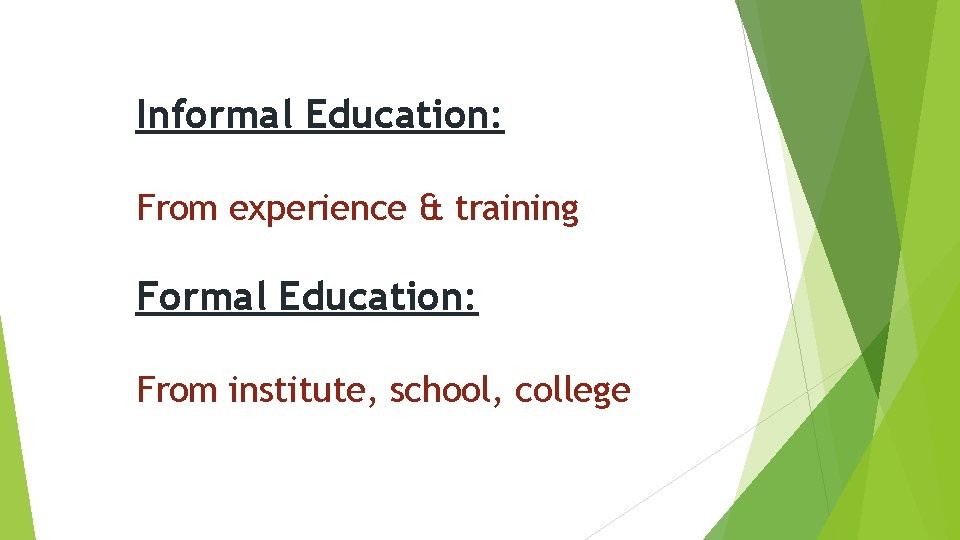 Informal Education:

From experience & training

Formal Education:

From institute, school, college